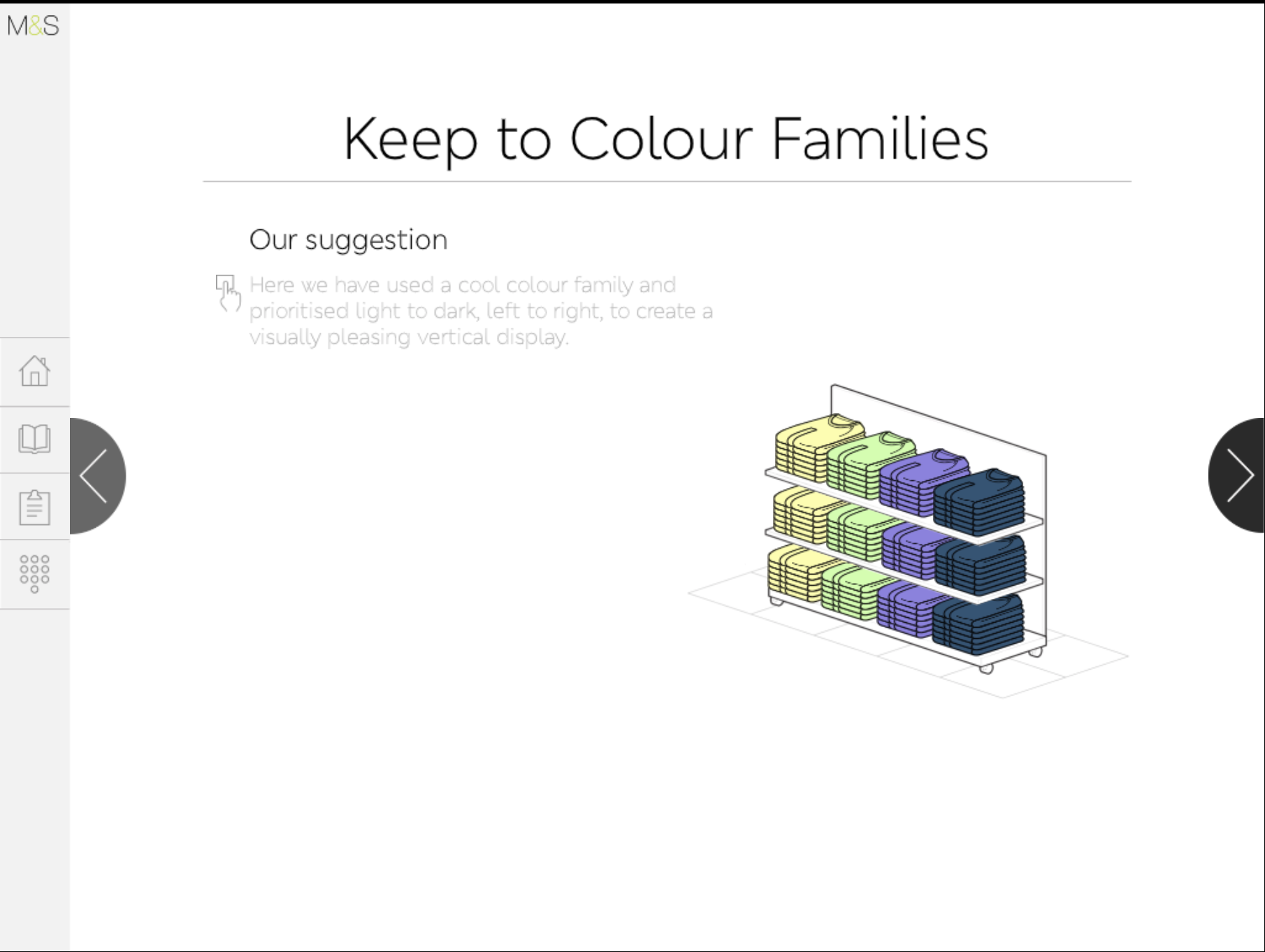 M&S

Keep to Colour Families

Our suggestion

Here we have used a cool colour family and prioritised light to dark, left to right, to create a visually pleasing vertical display.